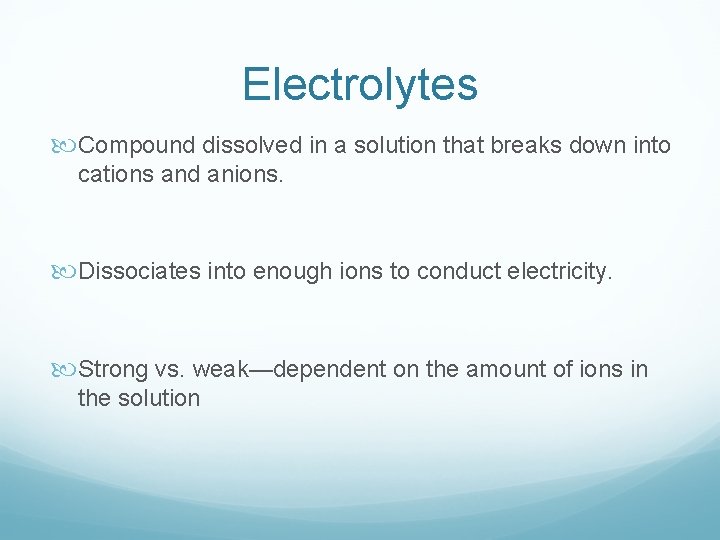 Electrolytes

Compound dissolved in a solution that breaks down into cations and anions.

Dissociates into enough ions to conduct electricity.

Strong vs. weak—dependent on the amount of ions in the solution